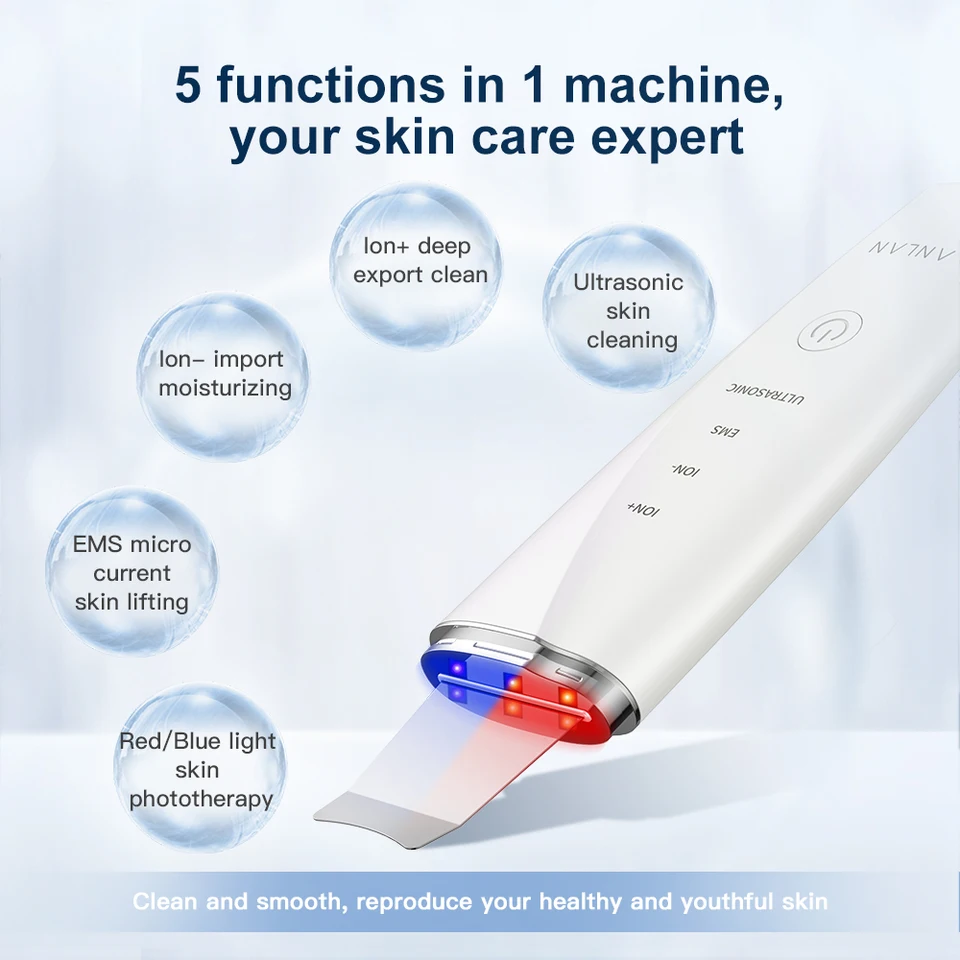 5 functions in 1 machine, your skin care expert

Ion+ deep export clean

Ultrasonic skin cleaning

Ion– import moisturizing

EMS micro current skin lifting

Red/Blue light skin phototherapy

ANLAN

ULTRASONIC

EMS

ION-

ION+

Clean and smooth, reproduce your healthy and youthful skin